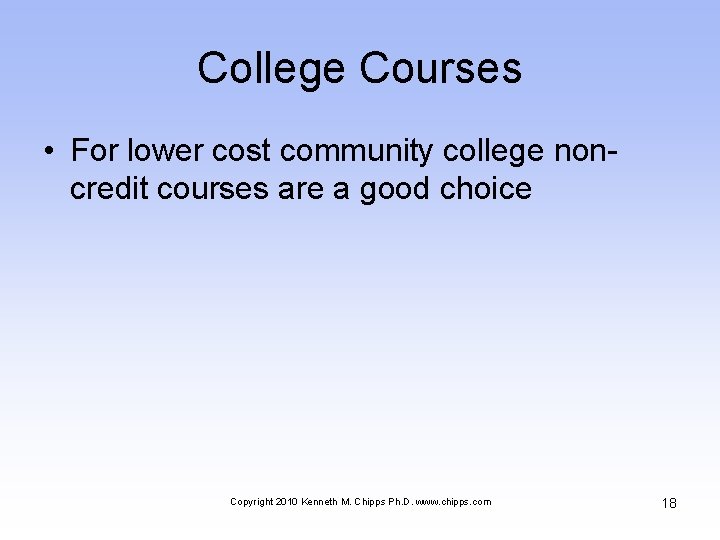 College Courses

• For lower cost community college non-credit courses are a good choice

Copyright 2010 Kenneth M. Chipps Ph.D. www.chipps.com

18